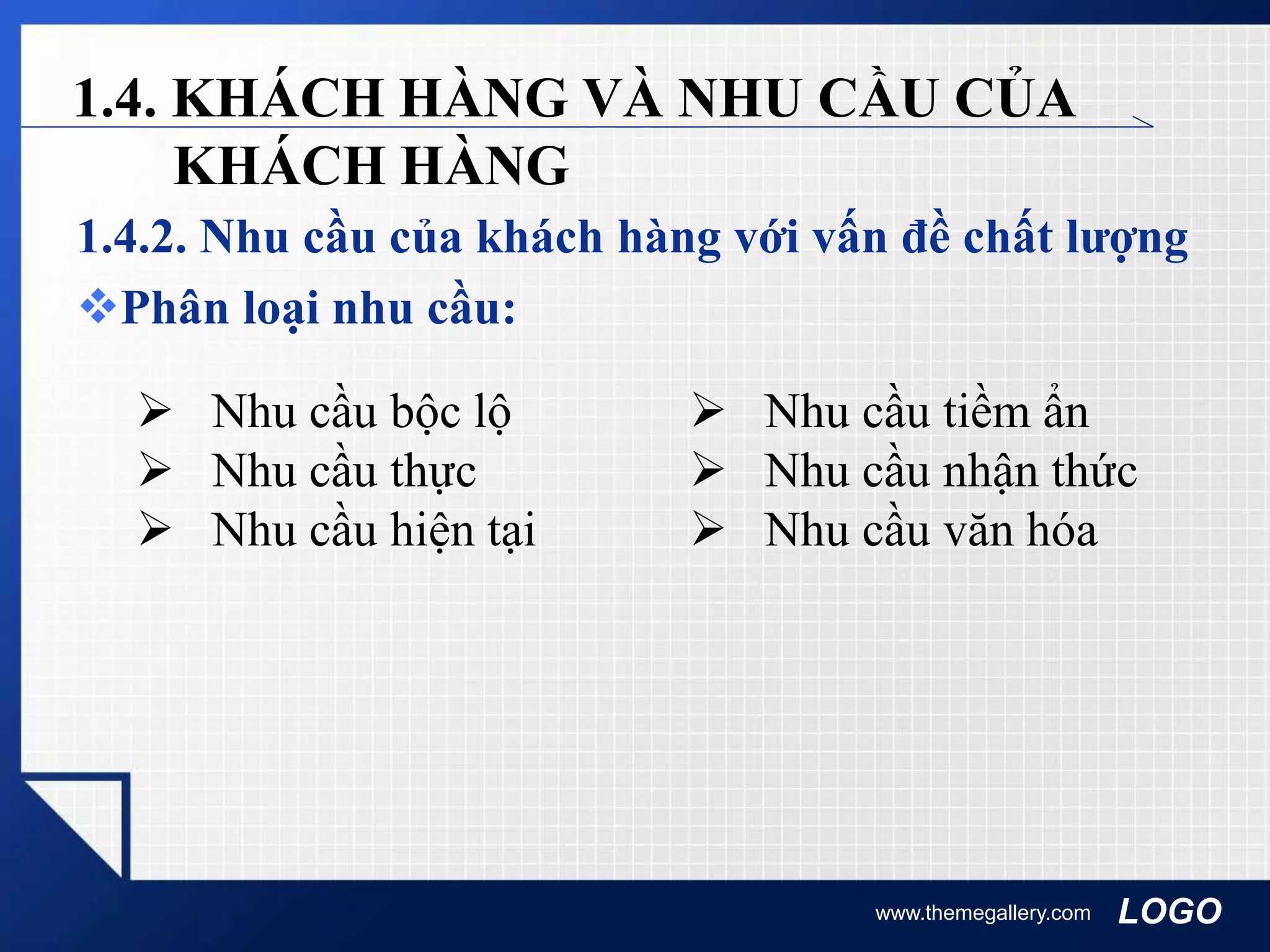 1.4. KHÁCH HÀNG VÀ NHU CẦU CỦA KHÁCH HÀNG

1.4.2. Nhu cầu của khách hàng với vấn đề chất lượng

❖Phân loại nhu cầu:

➢ Nhu cầu bộc lộ
➢ Nhu cầu thực
➢ Nhu cầu hiện tại

➢ Nhu cầu tiềm ẩn
➢ Nhu cầu nhận thức
➢ Nhu cầu văn hóa

www.themegallery.com LOGO